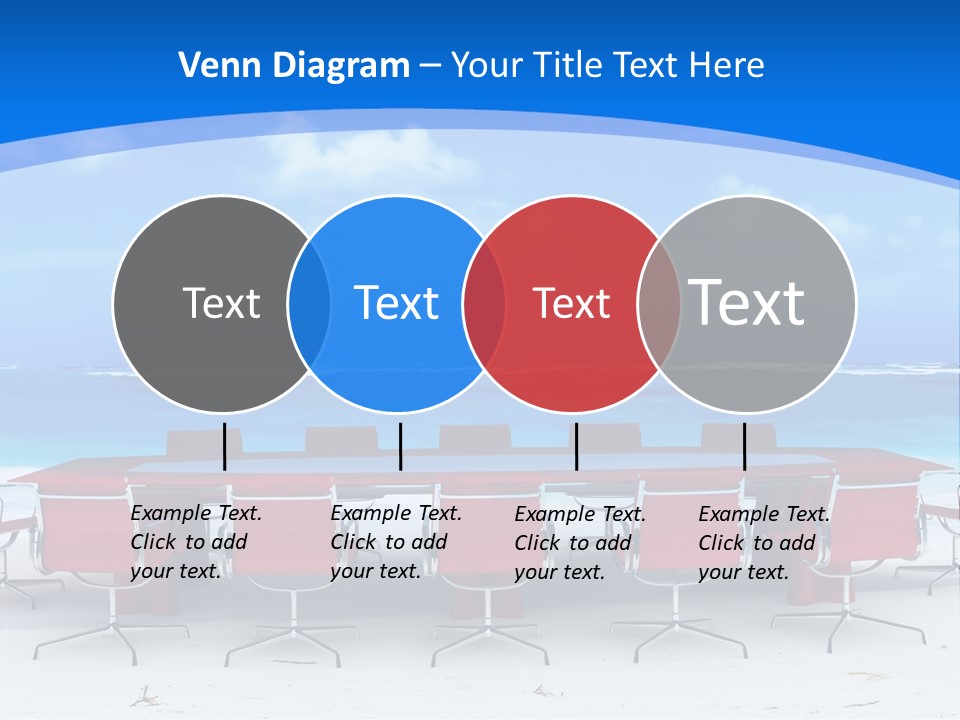 Venn Diagram – Your Title Text Here

Text

Text

Text

Text

Example Text. Click to add your text.

Example Text. Click to add your text.

Example Text. Click to add your text.

Example Text. Click to add your text.